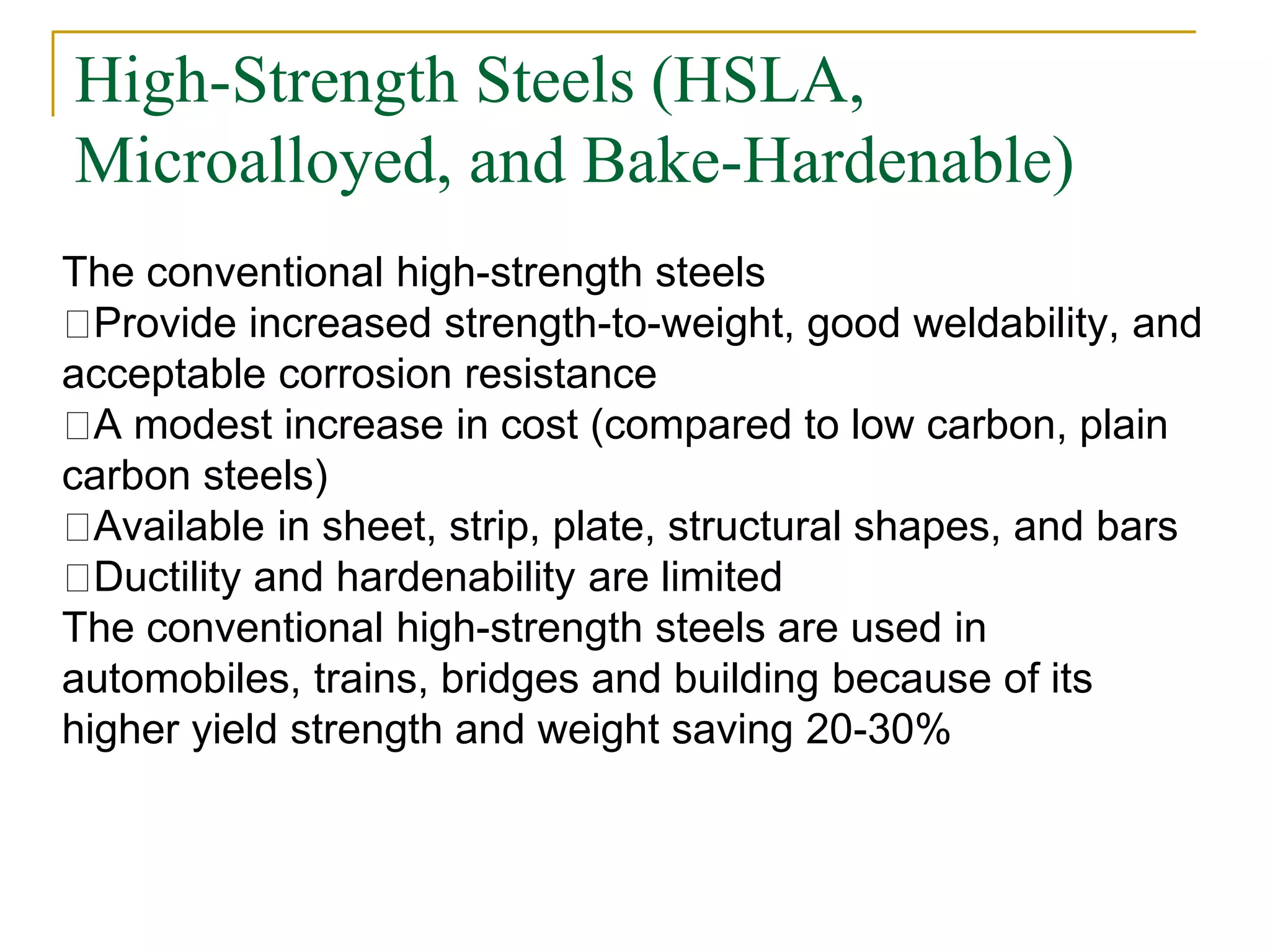 High-Strength Steels (HSLA, Microalloyed, and Bake-Hardenable)

The conventional high-strength steels
□Provide increased strength-to-weight, good weldability, and acceptable corrosion resistance
□A modest increase in cost (compared to low carbon, plain carbon steels)
□Available in sheet, strip, plate, structural shapes, and bars
□Ductility and hardenability are limited
The conventional high-strength steels are used in automobiles, trains, bridges and building because of its higher yield strength and weight saving 20-30%